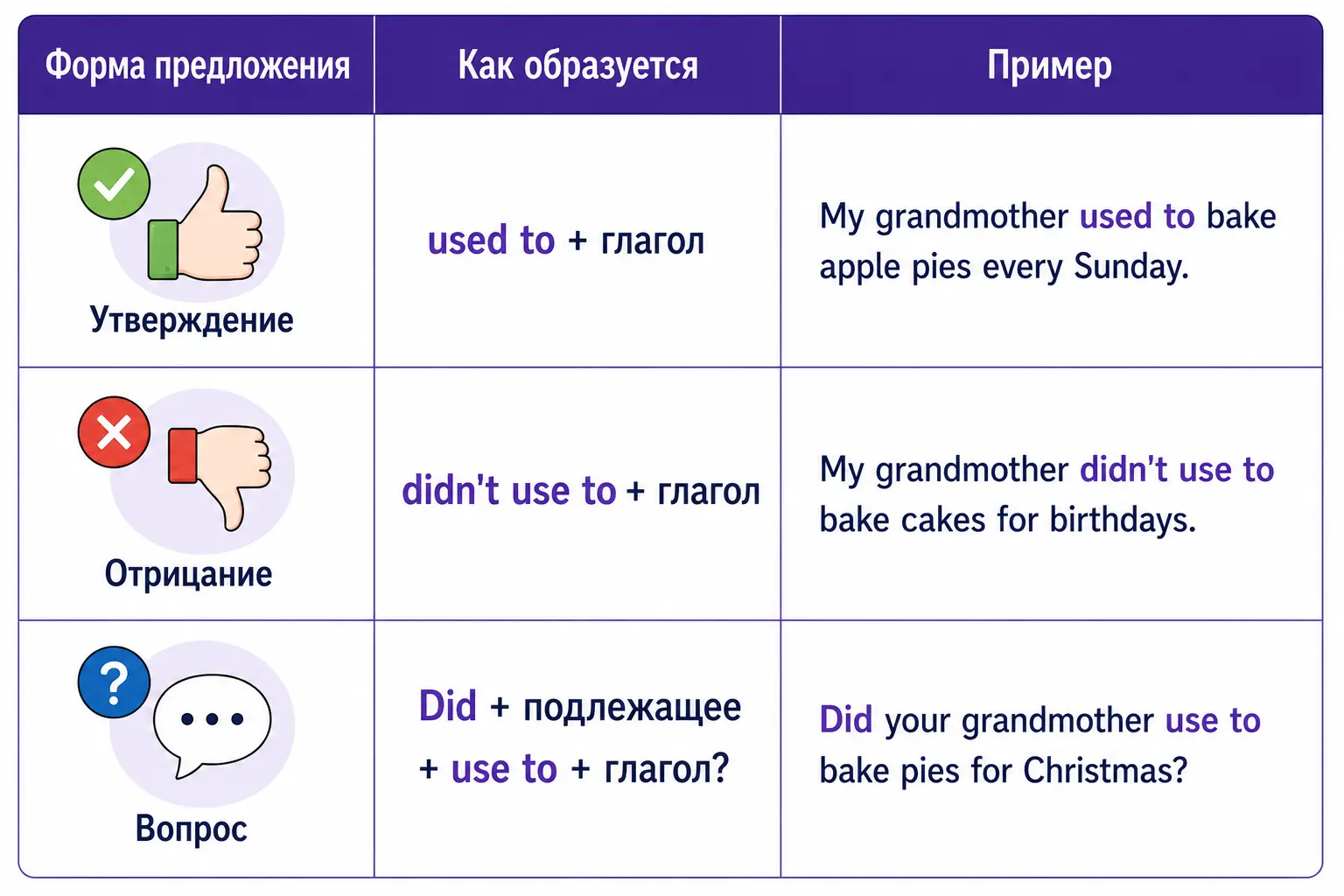 | Форма предложения | Как образуется | Пример |
|---|---|---|
| Утверждение | used to + глагол | My grandmother used to bake apple pies every Sunday. |
| Отрицание | didn't use to + глагол | My grandmother didn't use to bake cakes for birthdays. |
| Вопрос | Did + подлежащее + use to + глагол? | Did your grandmother use to bake pies for Christmas? |